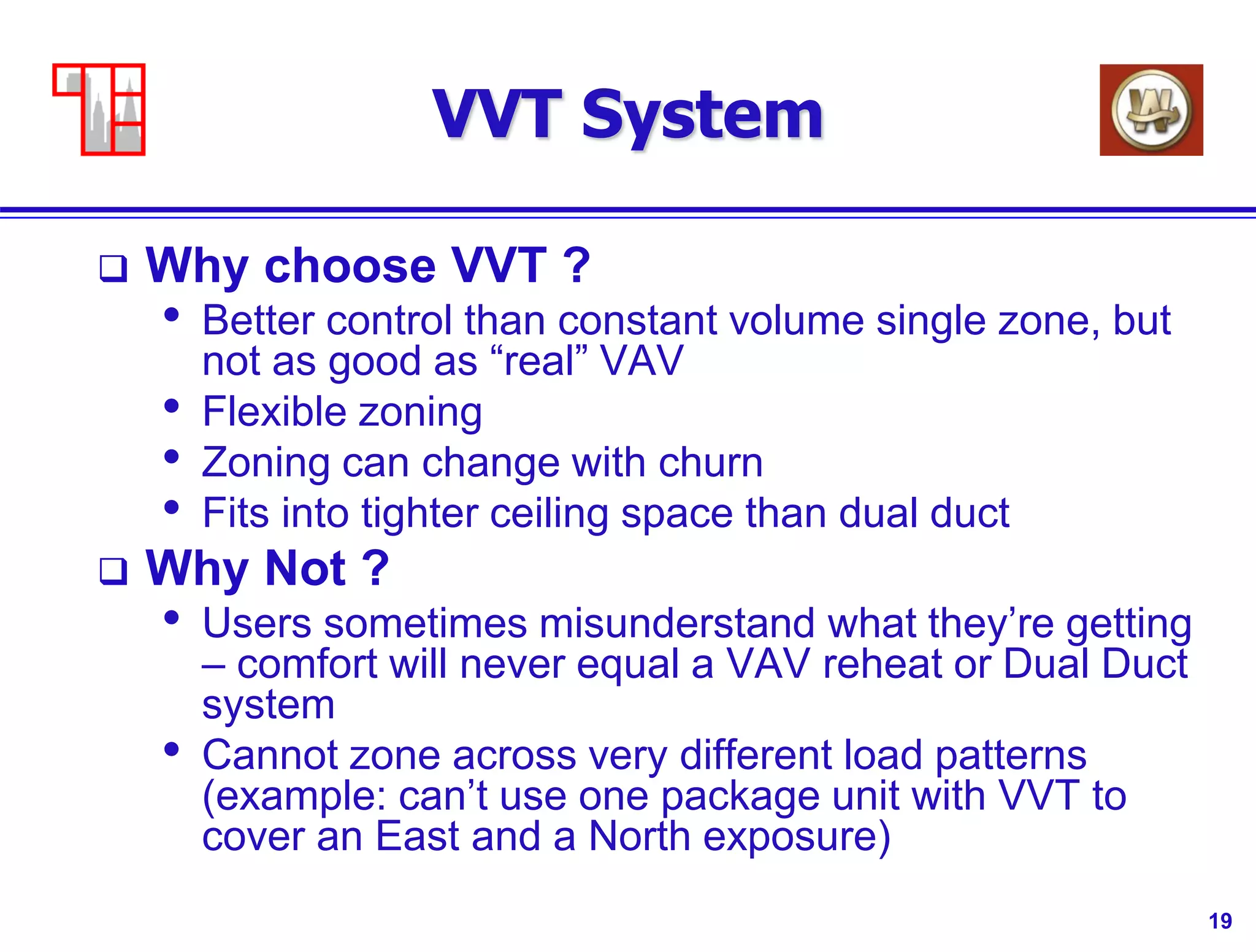 VVT System

❑ Why choose VVT ?
• Better control than constant volume single zone, but not as good as “real” VAV
• Flexible zoning
• Zoning can change with churn
• Fits into tighter ceiling space than dual duct

❑ Why Not ?
• Users sometimes misunderstand what they’re getting – comfort will never equal a VAV reheat or Dual Duct system
• Cannot zone across very different load patterns (example: can’t use one package unit with VVT to cover an East and a North exposure)

19